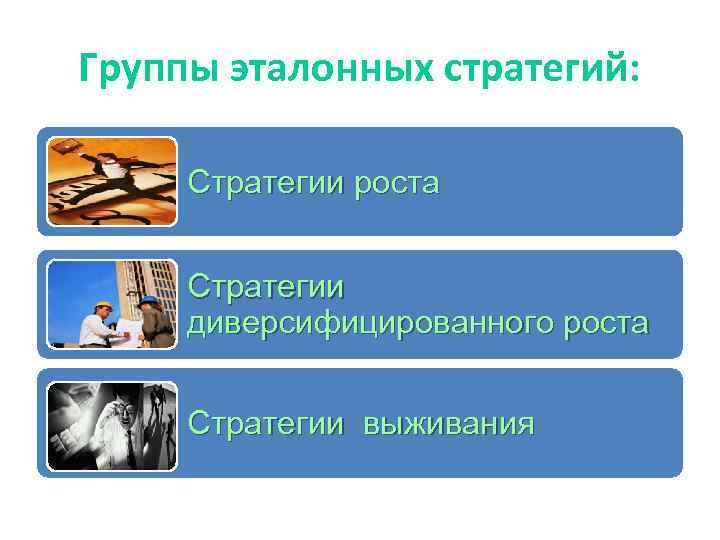 Группы эталонных стратегий:

Стратегии роста

Стратегии диверсифицированного роста

Стратегии выживания